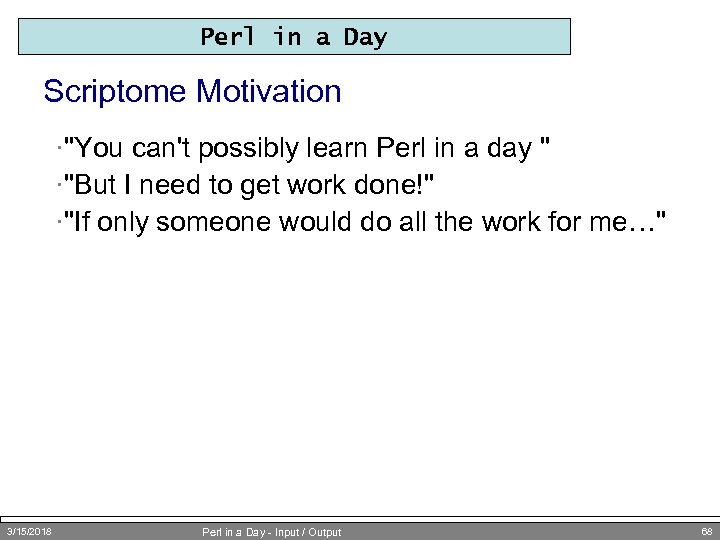 Perl in a Day

Scriptome Motivation

·"You can't possibly learn Perl in a day "
·"But I need to get work done!"
·"If only someone would do all the work for me…"

3/15/2018 Perl in a Day - Input / Output 68